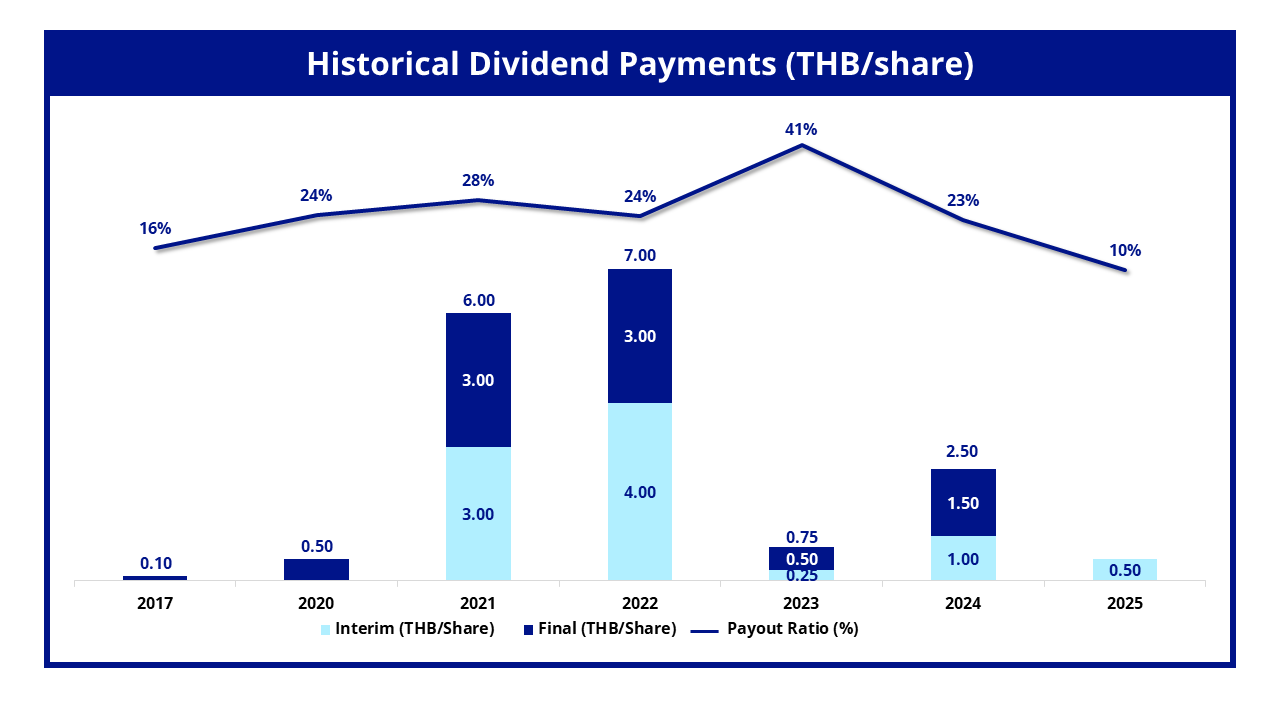 Historical Dividend Payments (THB/share)

16%
24%
28%
24%
41%
23%
10%

0.10
0.50
6.00
3.00
3.00
7.00
3.00
4.00
0.75
0.50
0.25
2.50
1.50
1.00
0.50

2017
2020
2021
2022
2023
2024
2025

Interim (THB/Share)
Final (THB/Share)
Payout Ratio (%)